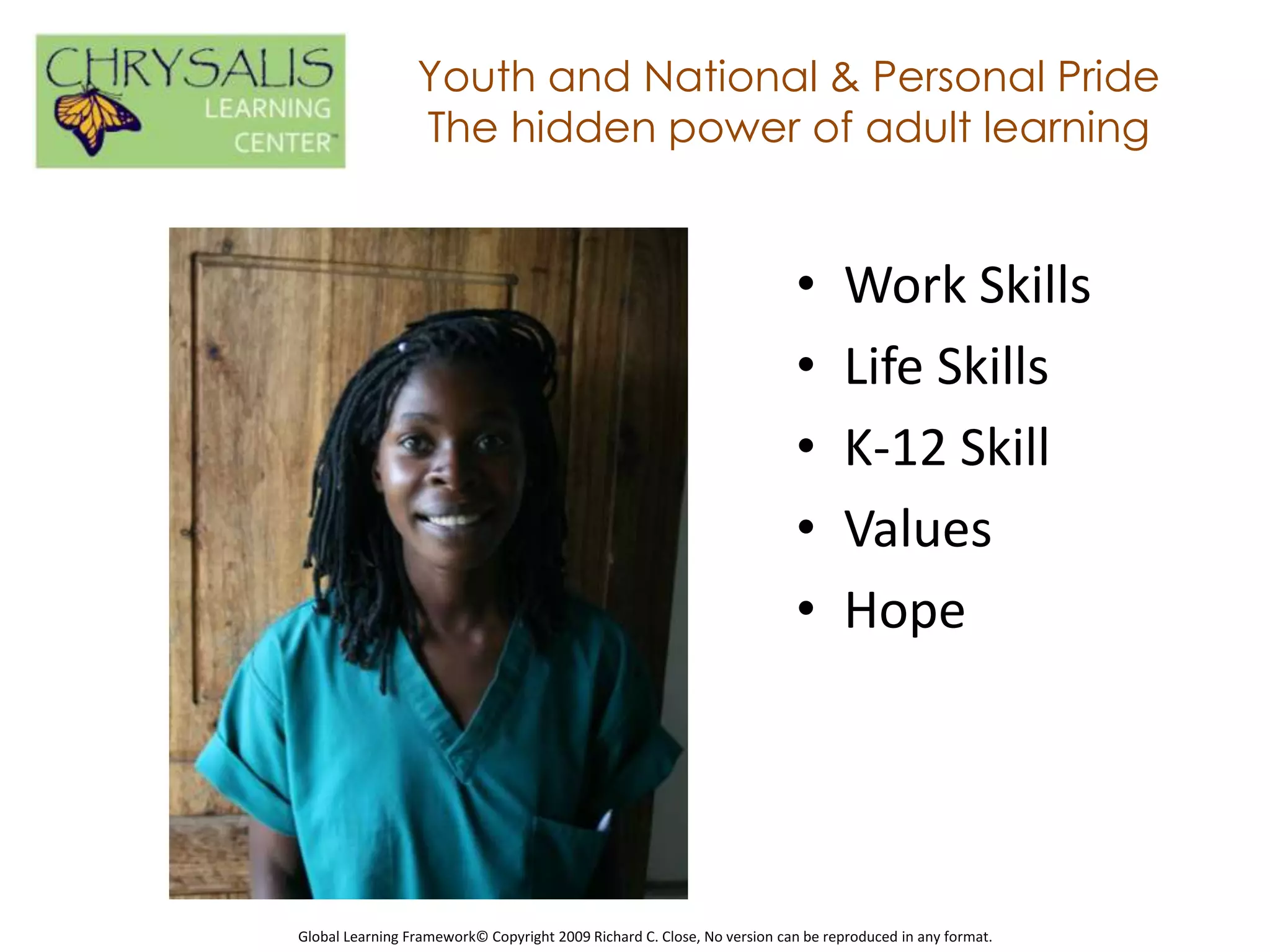 CHRYSALIS LEARNING CENTER™

Youth and National & Personal Pride
The hidden power of adult learning

• Work Skills
• Life Skills
• K-12 Skill
• Values
• Hope

Global Learning Framework© Copyright 2009 Richard C. Close, No version can be reproduced in any format.